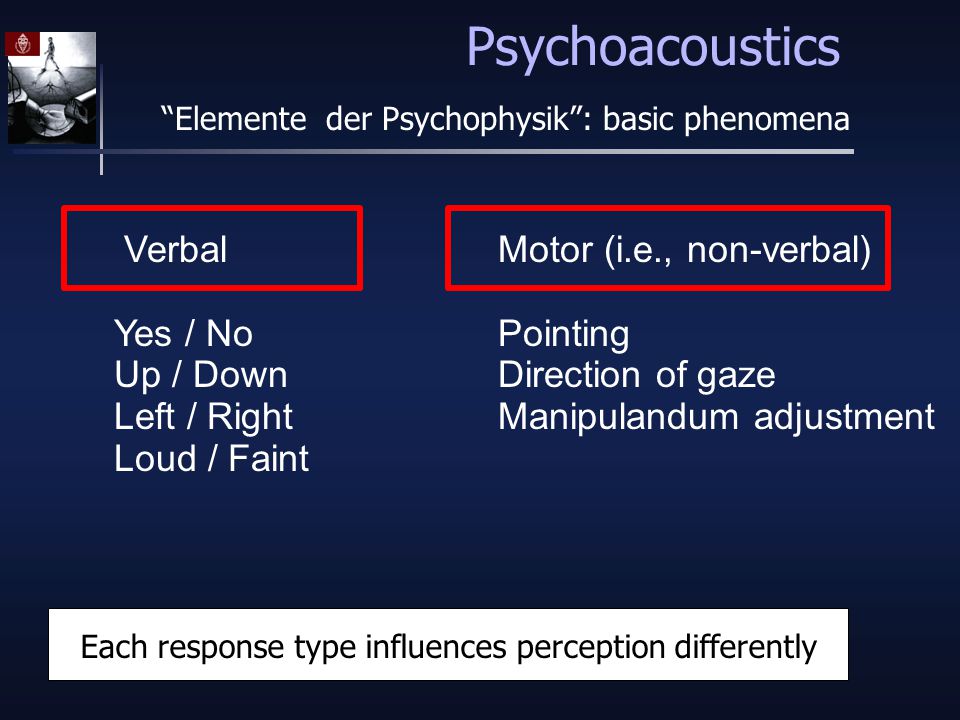 Psychoacoustics

“Elemente der Psychophysik”: basic phenomena

Verbal

Yes / No
Up / Down
Left / Right
Loud / Faint

Motor (i.e., non-verbal)

Pointing
Direction of gaze
Manipulandum adjustment

Each response type influences perception differently